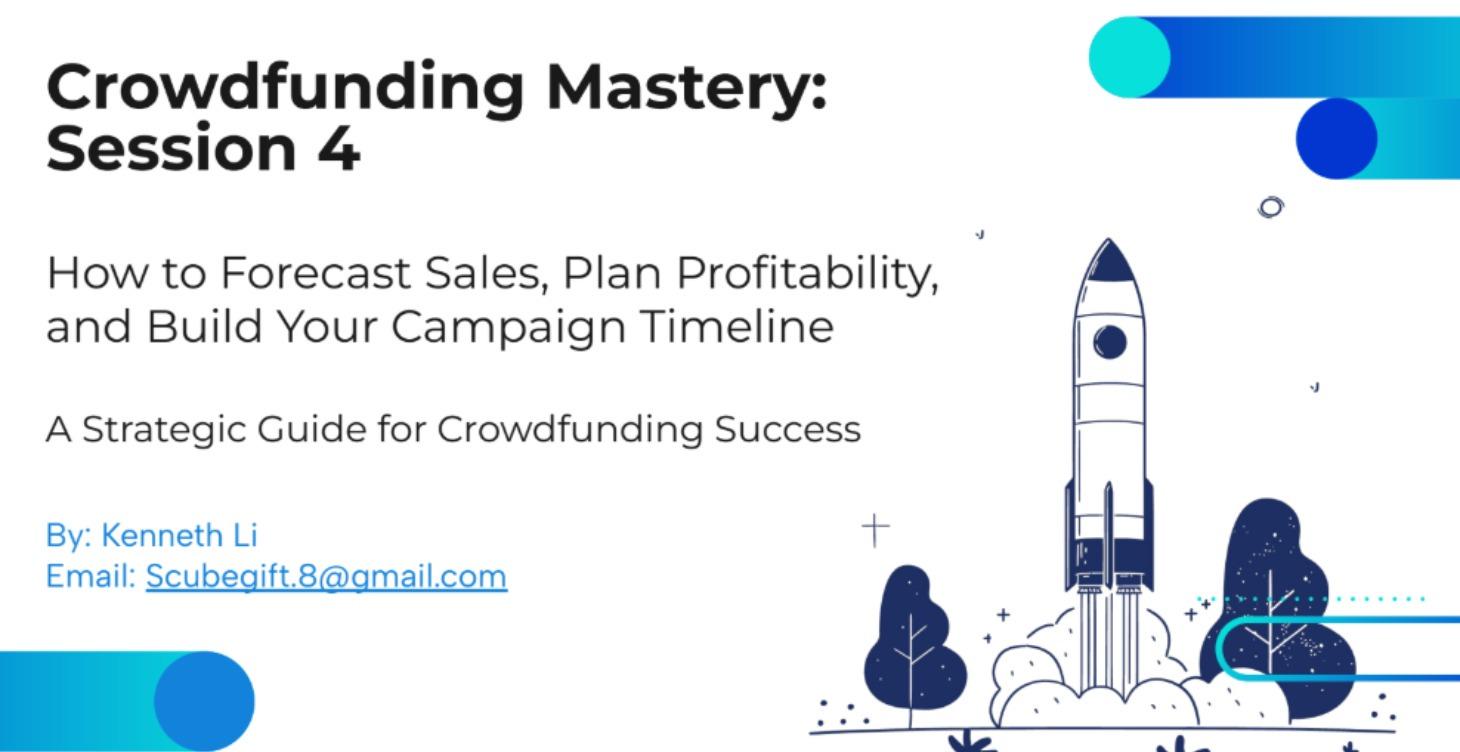 Crowdfunding Mastery: Session 4

How to Forecast Sales, Plan Profitability, and Build Your Campaign Timeline

A Strategic Guide for Crowdfunding Success

By: Kenneth Li
Email: Scubegift.8@gmail.com